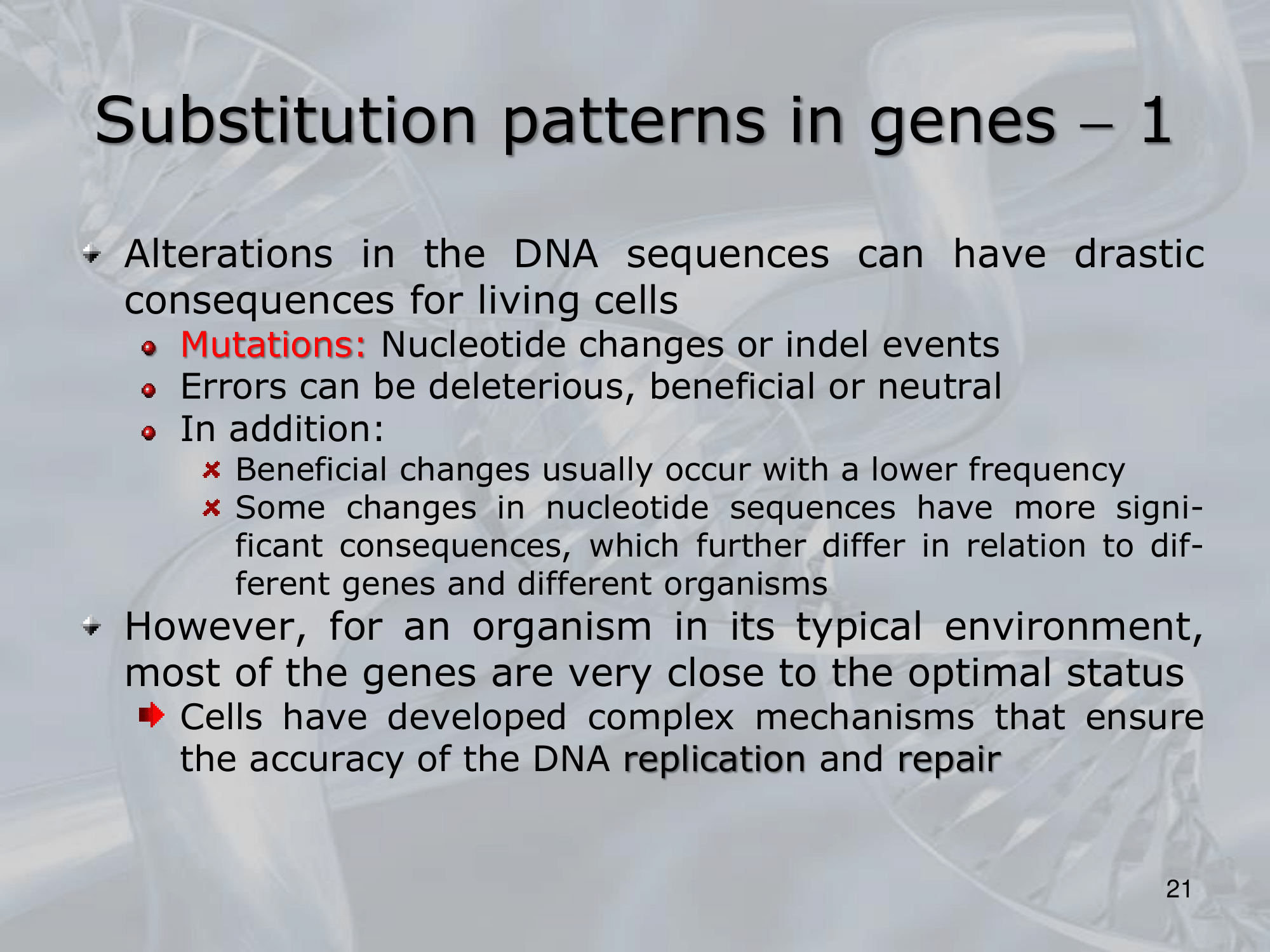 Substitution patterns in genes – 1

Alterations in the DNA sequences can have drastic consequences for living cells

Mutations: Nucleotide changes or indel events

Errors can be deleterious, beneficial or neutral

In addition:

Beneficial changes usually occur with a lower frequency

Some changes in nucleotide sequences have more significant consequences, which further differ in relation to different genes and different organisms

However, for an organism in its typical environment, most of the genes are very close to the optimal status

Cells have developed complex mechanisms that ensure the accuracy of the DNA replication and repair

21